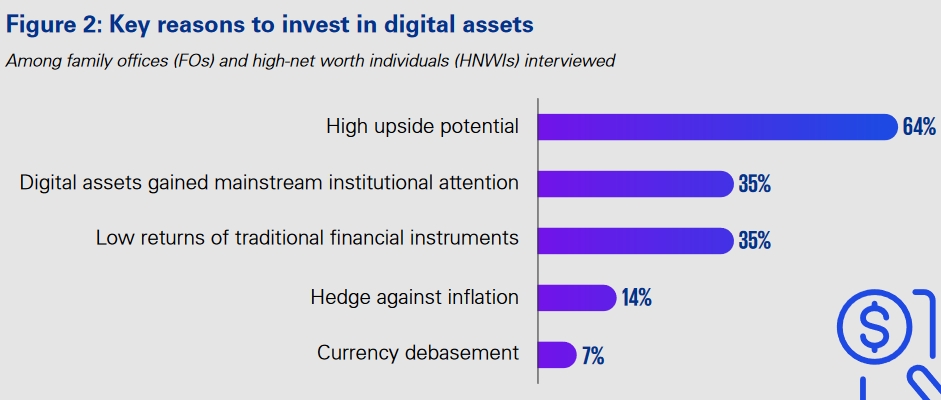 Figure 2: Key reasons to invest in digital assets

Among family offices (FOs) and high-net worth individuals (HNWIs) interviewed

High upside potential 64%

Digital assets gained mainstream institutional attention 35%

Low returns of traditional financial instruments 35%

Hedge against inflation 14%

Currency debasement 7%

$